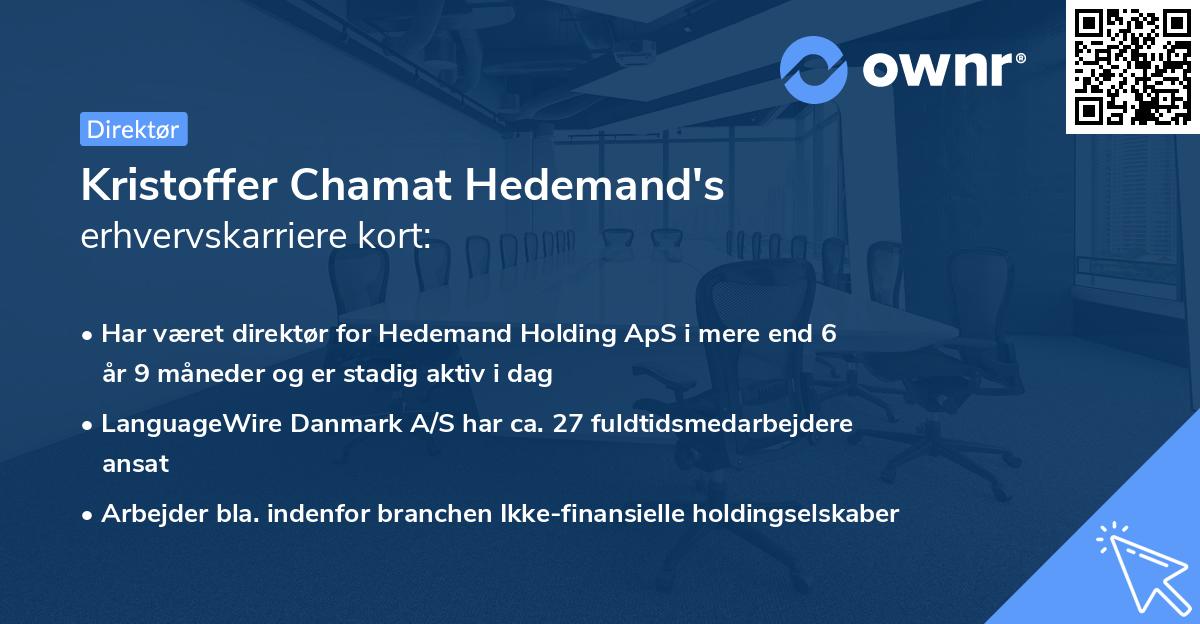 ownr®

Direktør

Kristoffer Chamat Hedemand's
erhvervskarriere kort:

• Har været direktør for Hedemand Holding ApS i mere end 6 år 9 måneder og er stadig aktiv i dag

• LanguageWire Danmark A/S har ca. 27 fuldtidsmedarbejdere ansat

• Arbejder bla. indenfor branchen Ikke-finansielle holdingselskaber